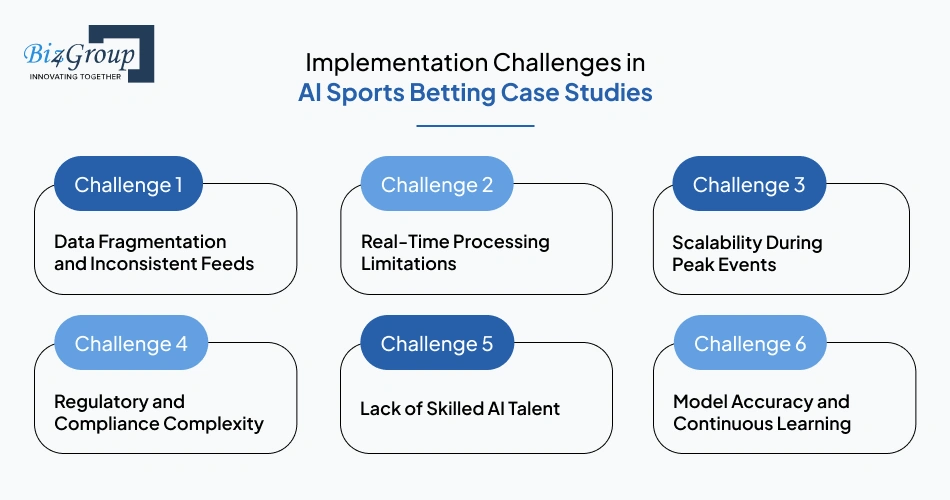 Biz4Group
INNOVATING TOGETHER

Implementation Challenges in
AI Sports Betting Case Studies

Challenge 1
Data Fragmentation and Inconsistent Feeds

Challenge 2
Real-Time Processing Limitations

Challenge 3
Scalability During Peak Events

Challenge 4
Regulatory and Compliance Complexity

Challenge 5
Lack of Skilled AI Talent

Challenge 6
Model Accuracy and Continuous Learning